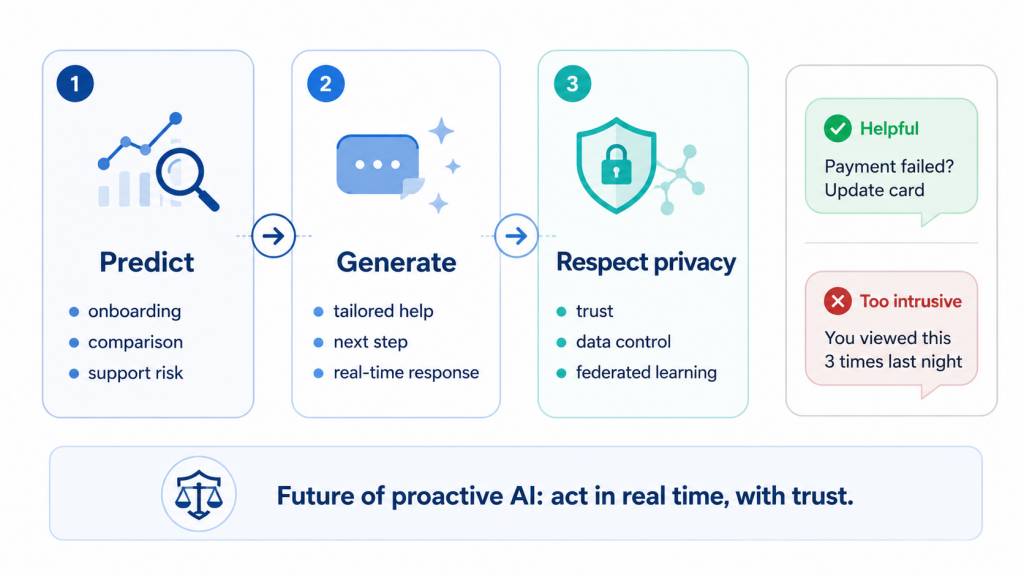 1

Predict

- onboarding
- comparison
- support risk

2

Generate

- tailored help
- next step
- real-time response

3

Respect privacy

- trust
- data control
- federated learning

Helpful

Payment failed? Update card

Too intrusive

You viewed this 3 times last night

Future of proactive AI: act in real time, with trust.